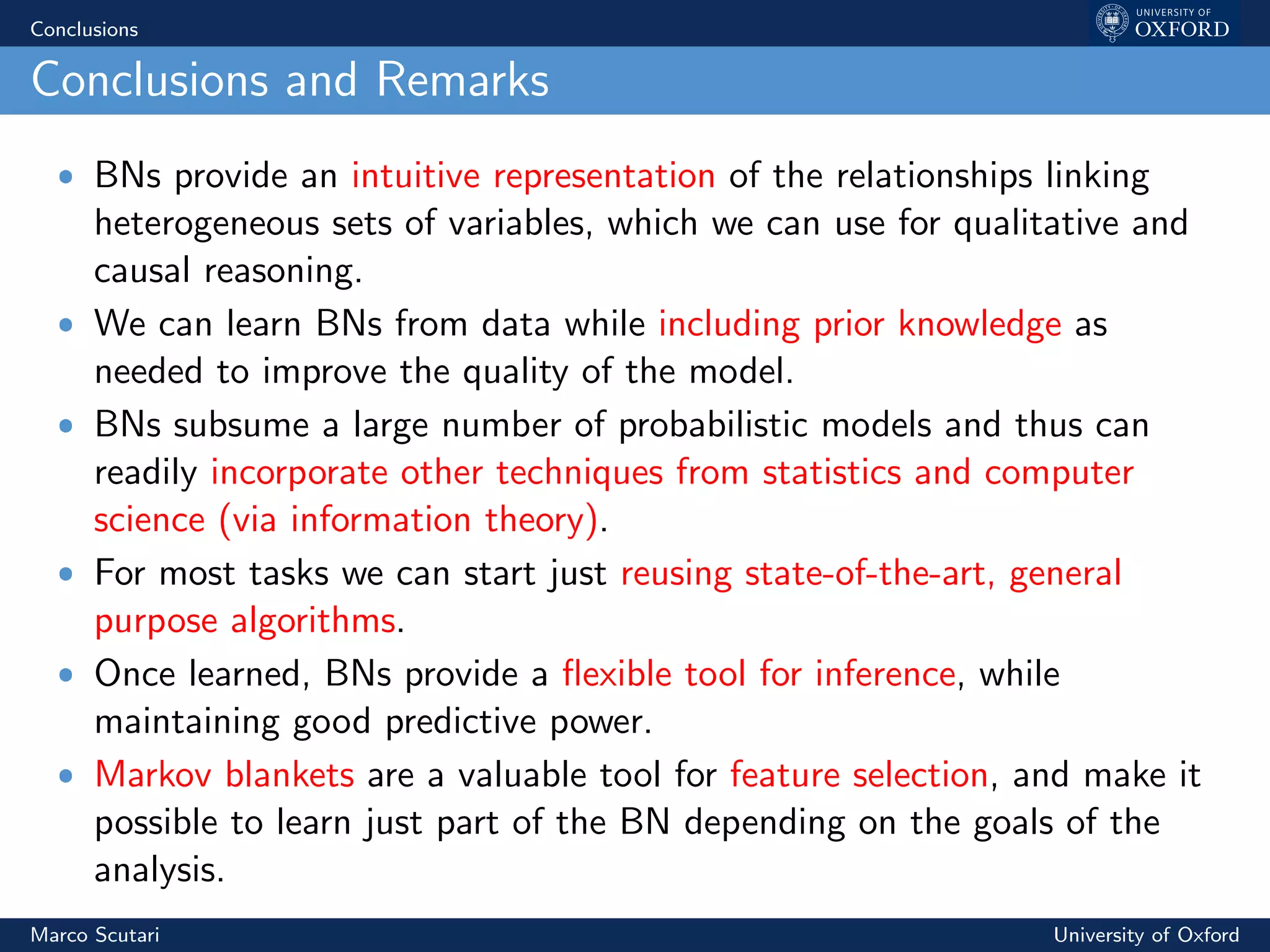 Conclusions

UNIVERSITY OF OXFORD

Conclusions and Remarks

• BNs provide an intuitive representation of the relationships linking heterogeneous sets of variables, which we can use for qualitative and causal reasoning.
• We can learn BNs from data while including prior knowledge as needed to improve the quality of the model.
• BNs subsume a large number of probabilistic models and thus can readily incorporate other techniques from statistics and computer science (via information theory).
• For most tasks we can start just reusing state-of-the-art, general purpose algorithms.
• Once learned, BNs provide a flexible tool for inference, while maintaining good predictive power.
• Markov blankets are a valuable tool for feature selection, and make it possible to learn just part of the BN depending on the goals of the analysis.

Marco Scutari

University of Oxford